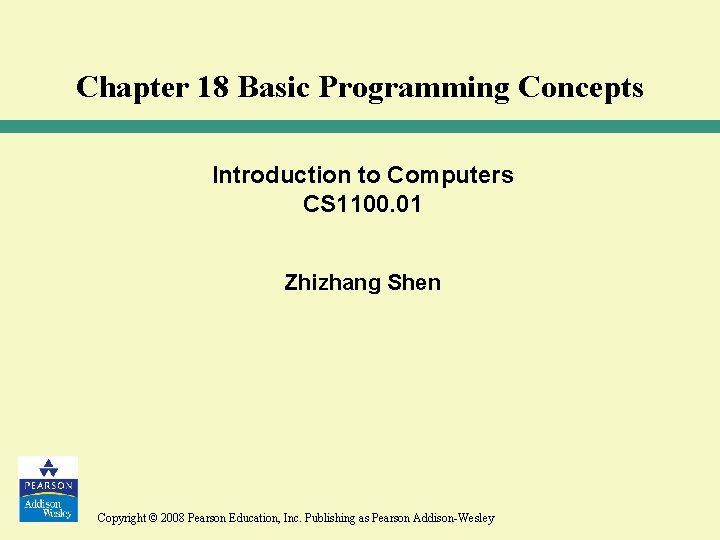 Chapter 18 Basic Programming Concepts

Introduction to Computers
CS1100.01

Zhizhang Shen

PEARSON
Addison Wesley

Copyright © 2008 Pearson Education, Inc. Publishing as Pearson Addison-Wesley